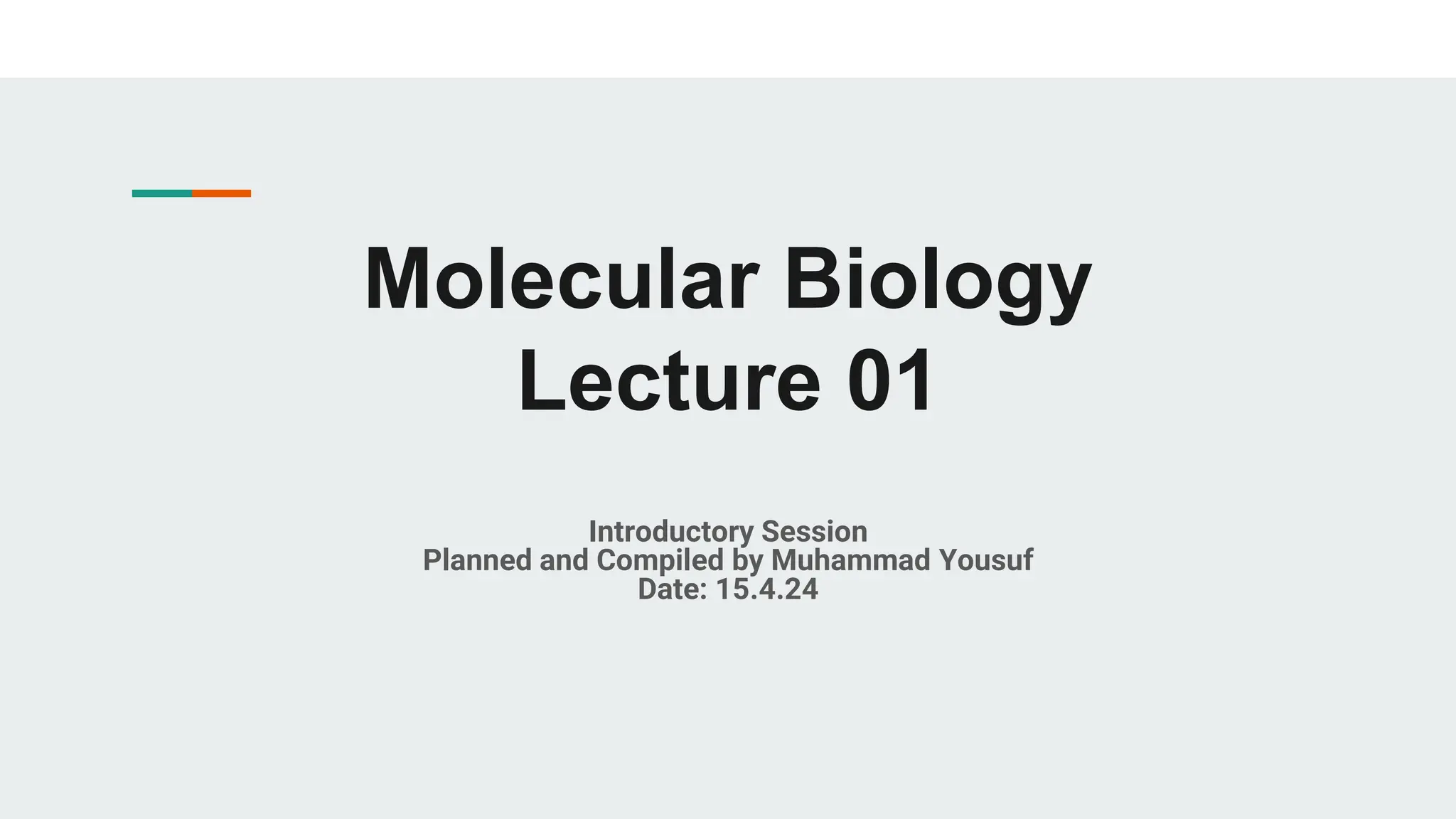 Molecular Biology
Lecture 01

Introductory Session
Planned and Compiled by Muhammad Yousuf
Date: 15.4.24